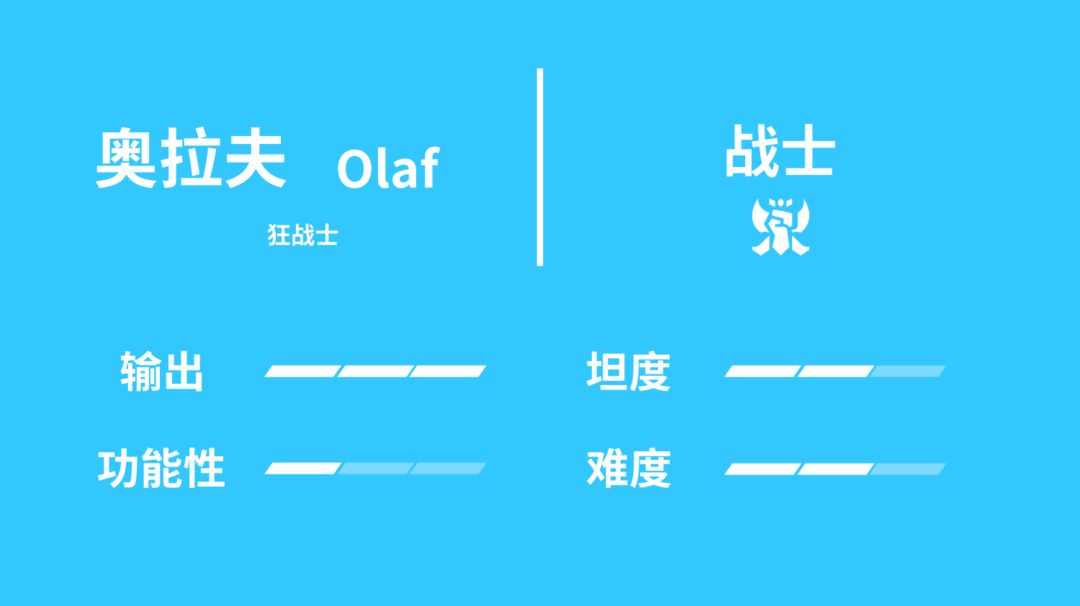 奥拉夫 Olaf

狂战士

战士

输出

坦度

功能性

难度